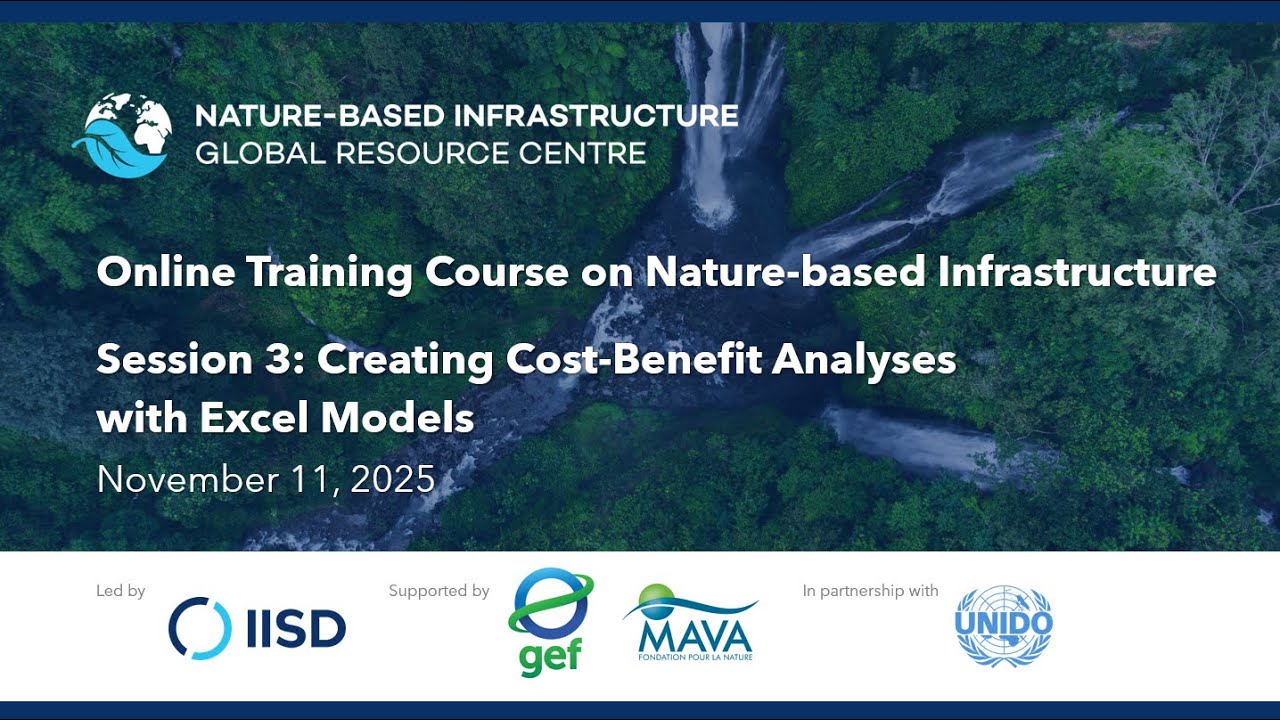 NATURE-BASED INFRASTRUCTURE
GLOBAL RESOURCE CENTRE

Online Training Course on Nature-based Infrastructure

Session 3: Creating Cost-Benefit Analyses with Excel Models

November 11, 2025

Led by
IISD

Supported by
gef
MAVA
FONDATION POUR LA NATURE

In partnership with
UNIDO